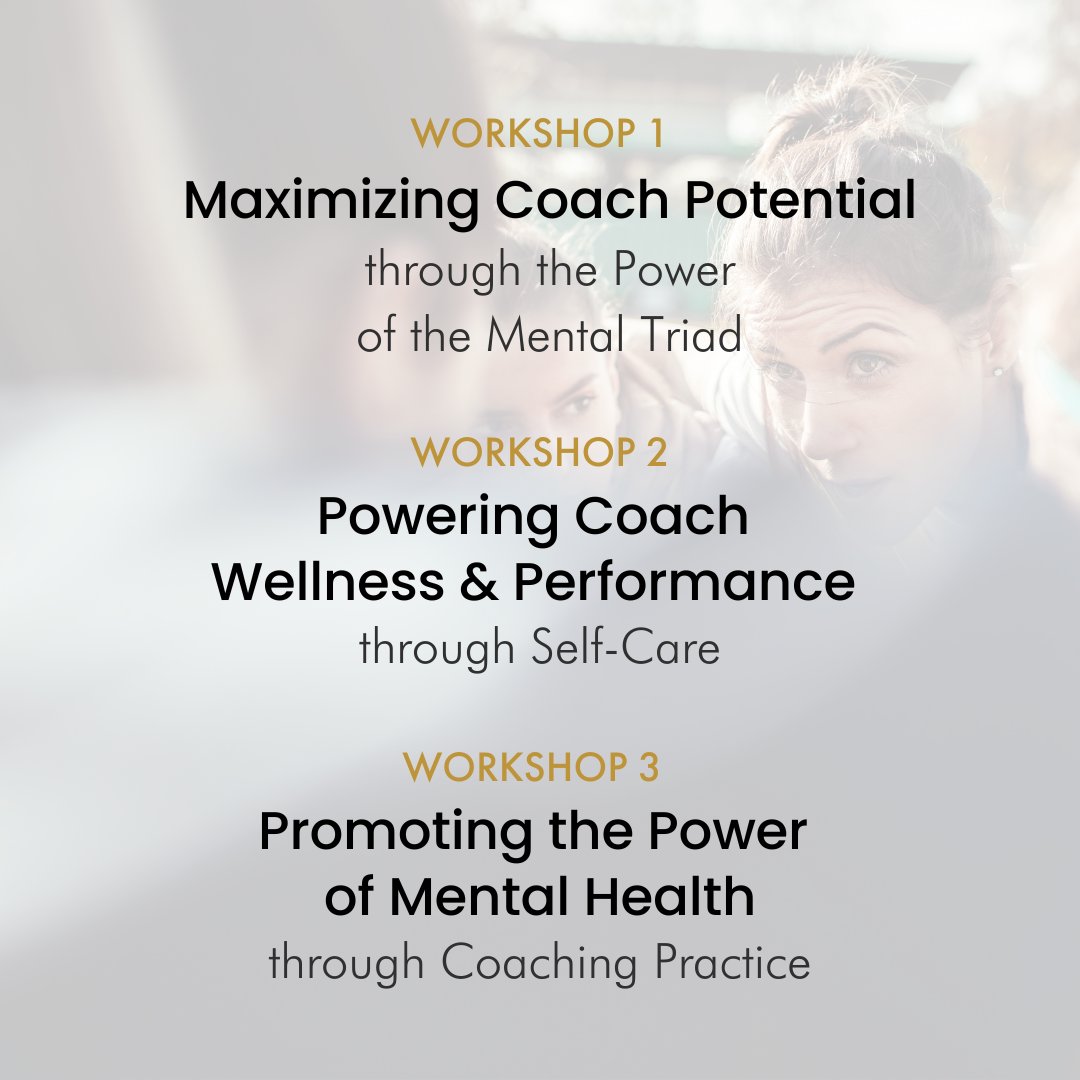 WORKSHOP 1
Maximizing Coach Potential
through the Power of the Mental Triad

WORKSHOP 2
Powering Coach Wellness & Performance
through Self-Care

WORKSHOP 3
Promoting the Power of Mental Health
through Coaching Practice